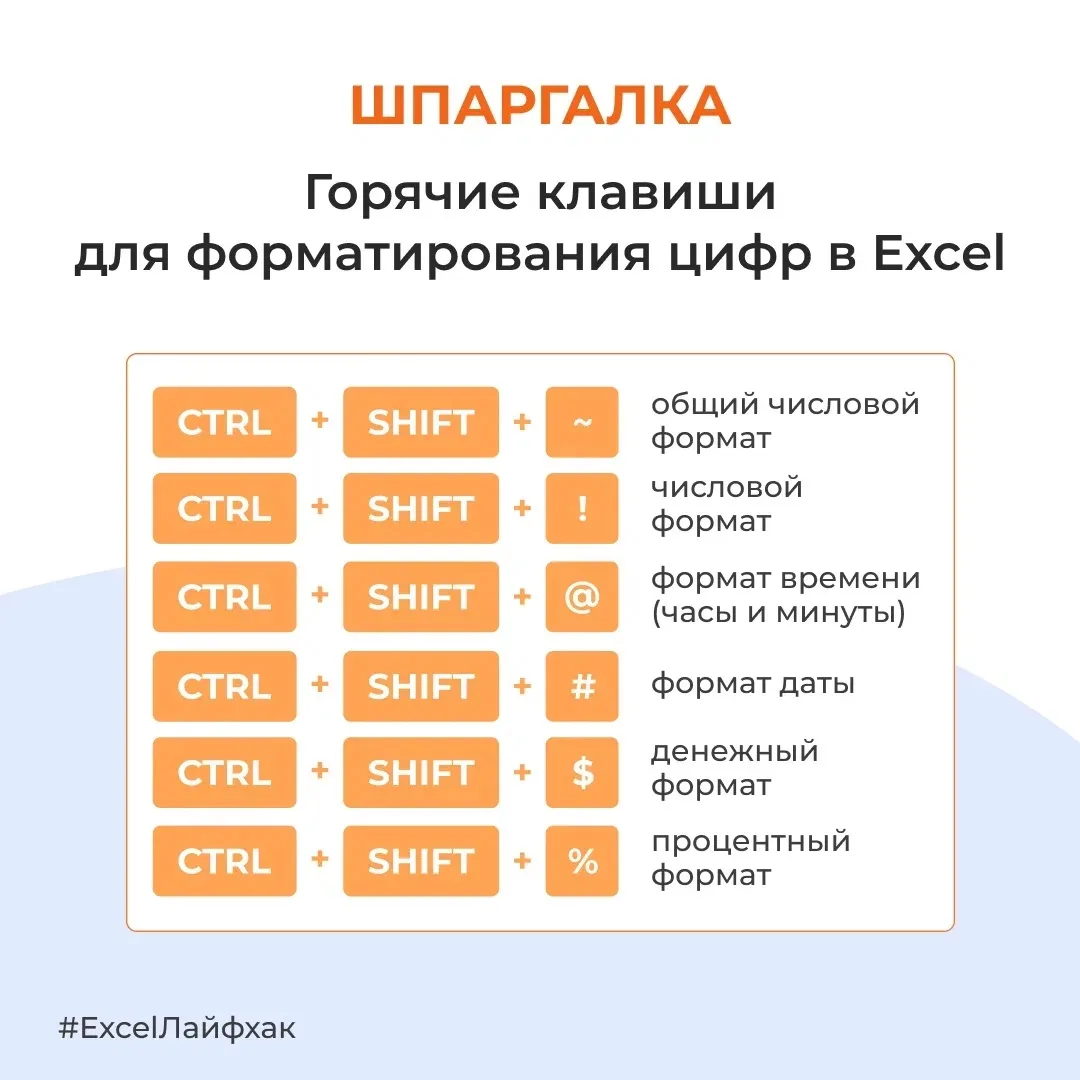 ШПАРГАЛКА

Горячие клавиши для форматирования цифр в Excel

CTRL + SHIFT + ~ общий числовой формат

CTRL + SHIFT + ! числовой формат

CTRL + SHIFT + @ формат времени (часы и минуты)

CTRL + SHIFT + # формат даты

CTRL + SHIFT + $ денежный формат

CTRL + SHIFT + % процентный формат

#ExcelЛайфхак